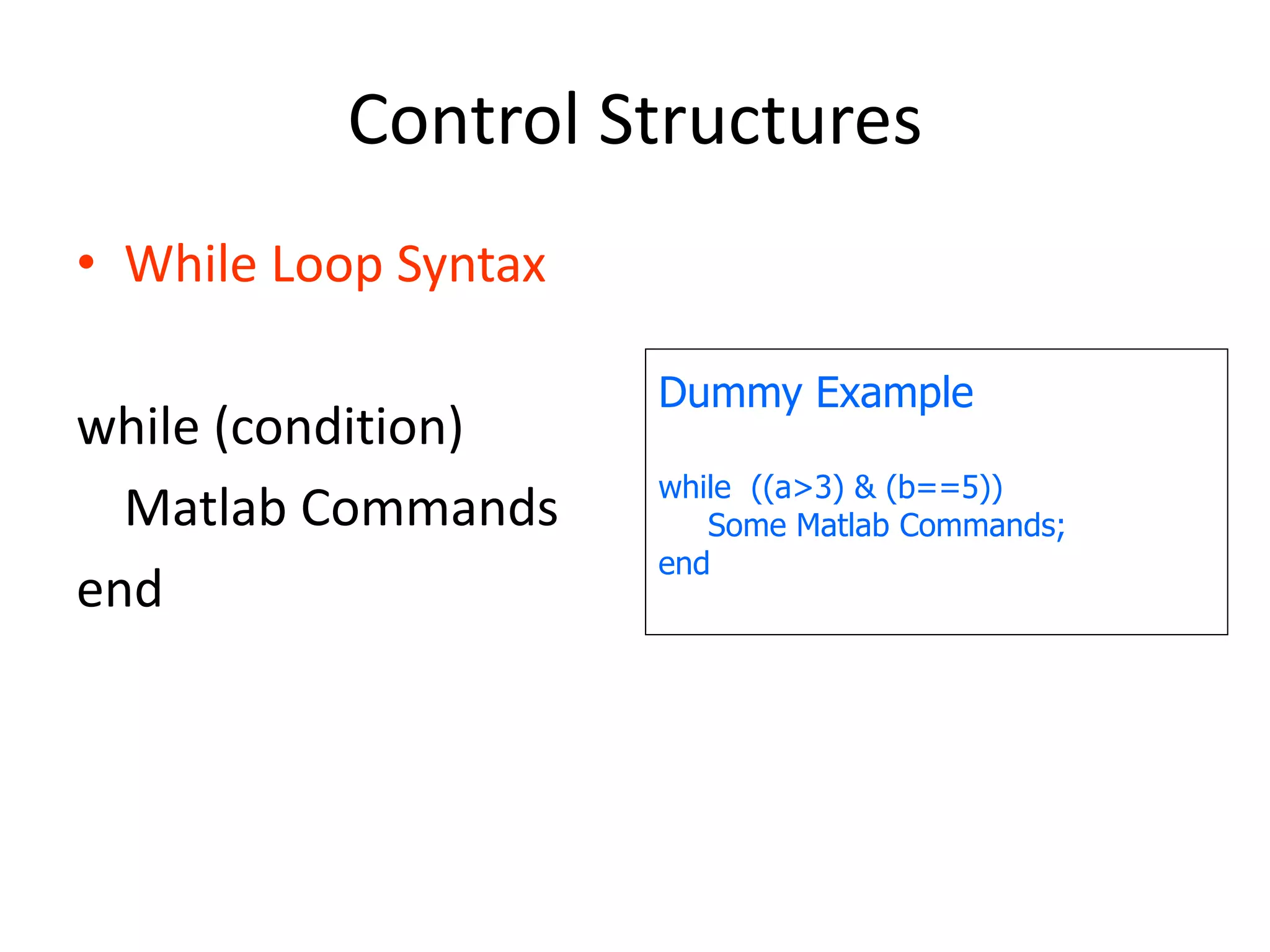 Control Structures

• While Loop Syntax

while (condition)
Matlab Commands
end

Dummy Example

while ((a>3) & (b==5))
Some Matlab Commands;
end